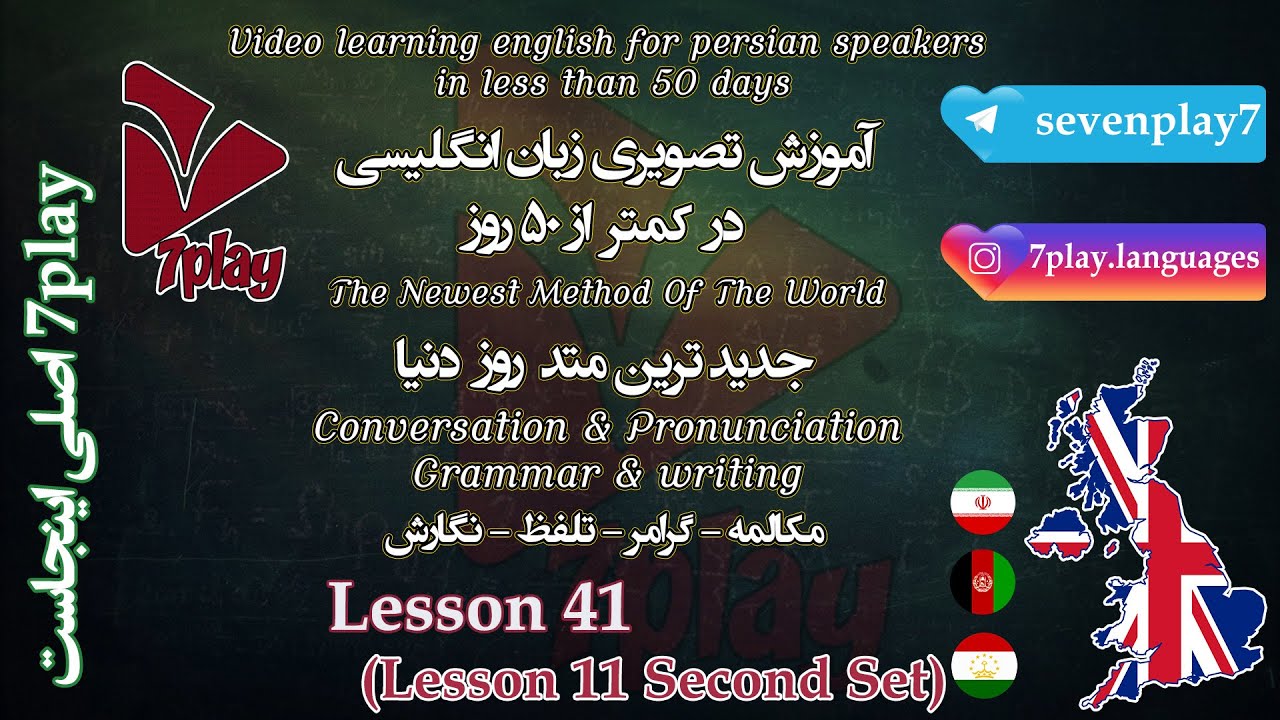 7play اصلی اینجاست

7play

Video learning english for persian speakers in less than 50 days

آموزش تصویری زبان انگلیسی
در کمتر از ۵۰ روز

The Newest Method Of The World

جدید ترین متد روز دنیا

Conversation & Pronunciation
Grammar & writing

مکالمه - گرامر - تلفظ - نگارش

Lesson 41
(Lesson 11 Second Set)

sevenplay7

7play.languages